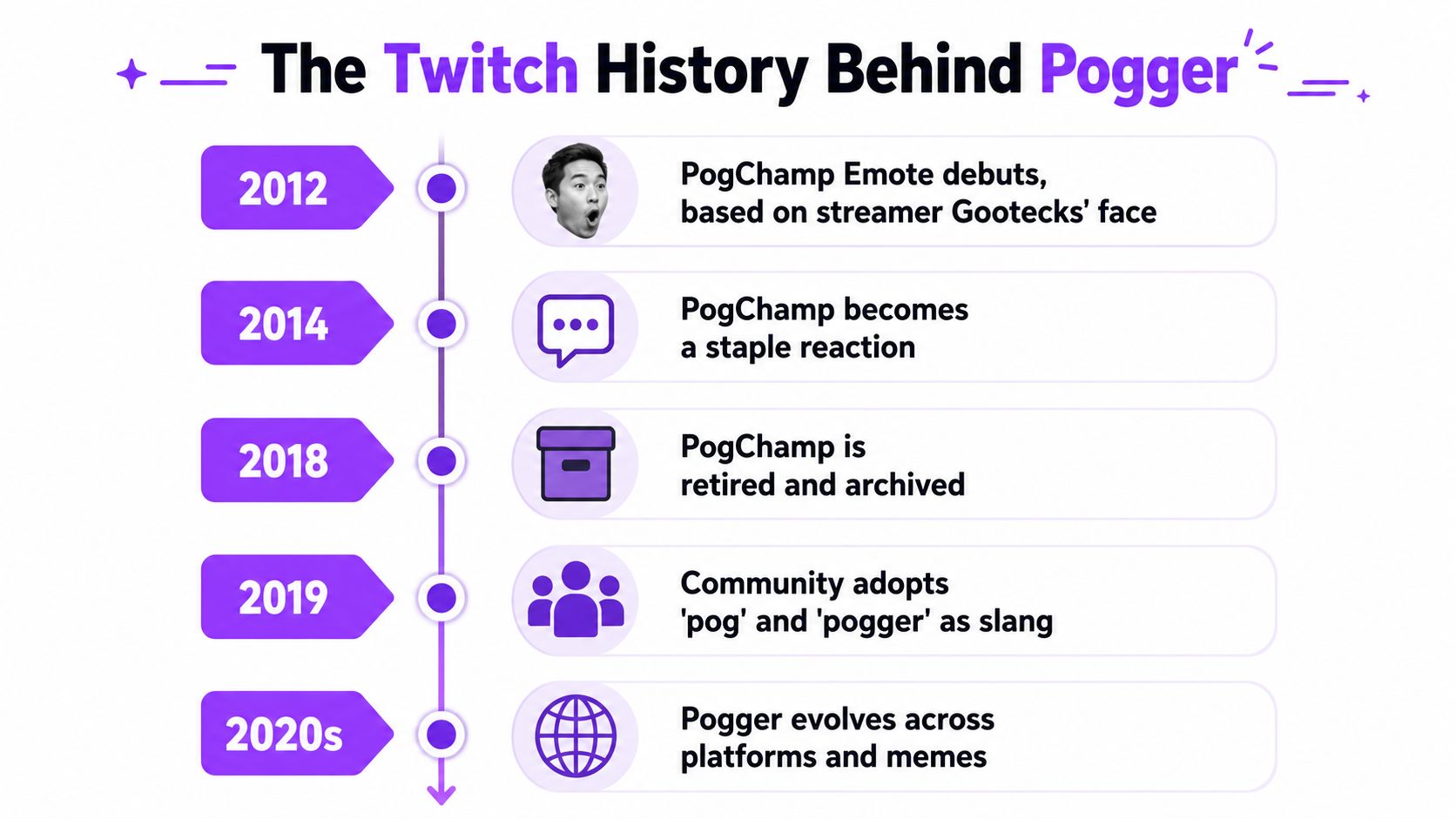 The Twitch History Behind Pogger

2012

PogChamp Emote debuts, based on streamer Gootecks' face

2014

PogChamp becomes a staple reaction

2018

PogChamp is retired and archived

2019

Community adopts 'pog' and 'pogger' as slang

2020s

Pogger evolves across platforms and memes